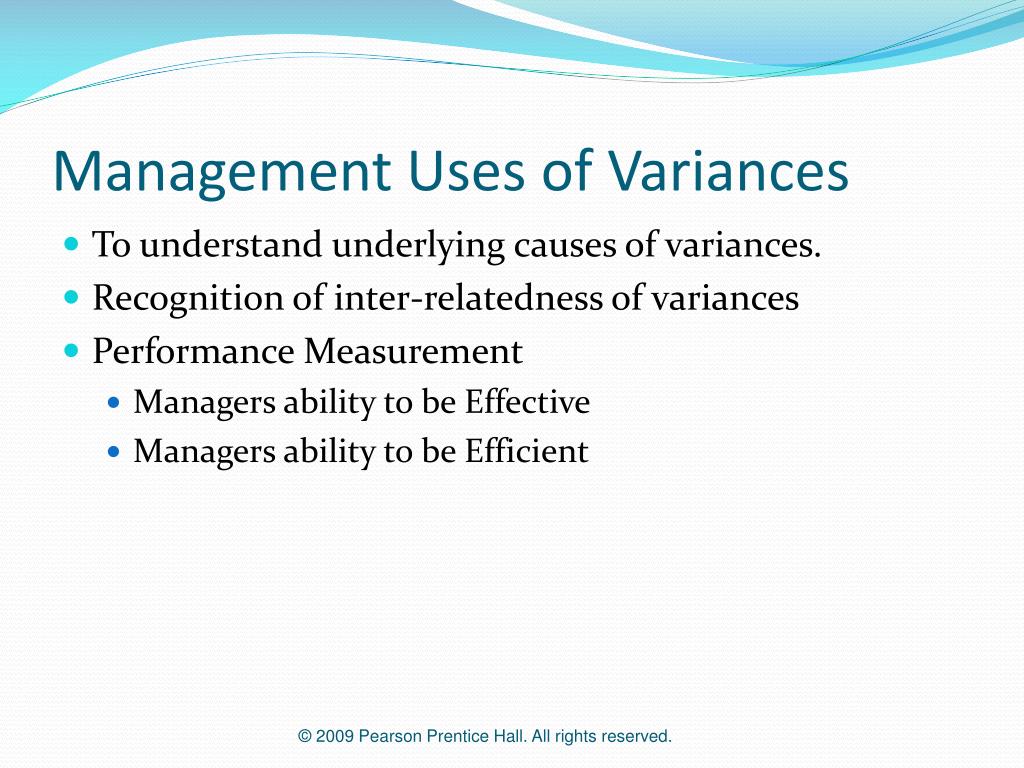 Management Uses of Variances

- To understand underlying causes of variances.
- Recognition of inter-relatedness of variances
- Performance Measurement
  - Managers ability to be Effective
  - Managers ability to be Efficient

© 2009 Pearson Prentice Hall. All rights reserved.